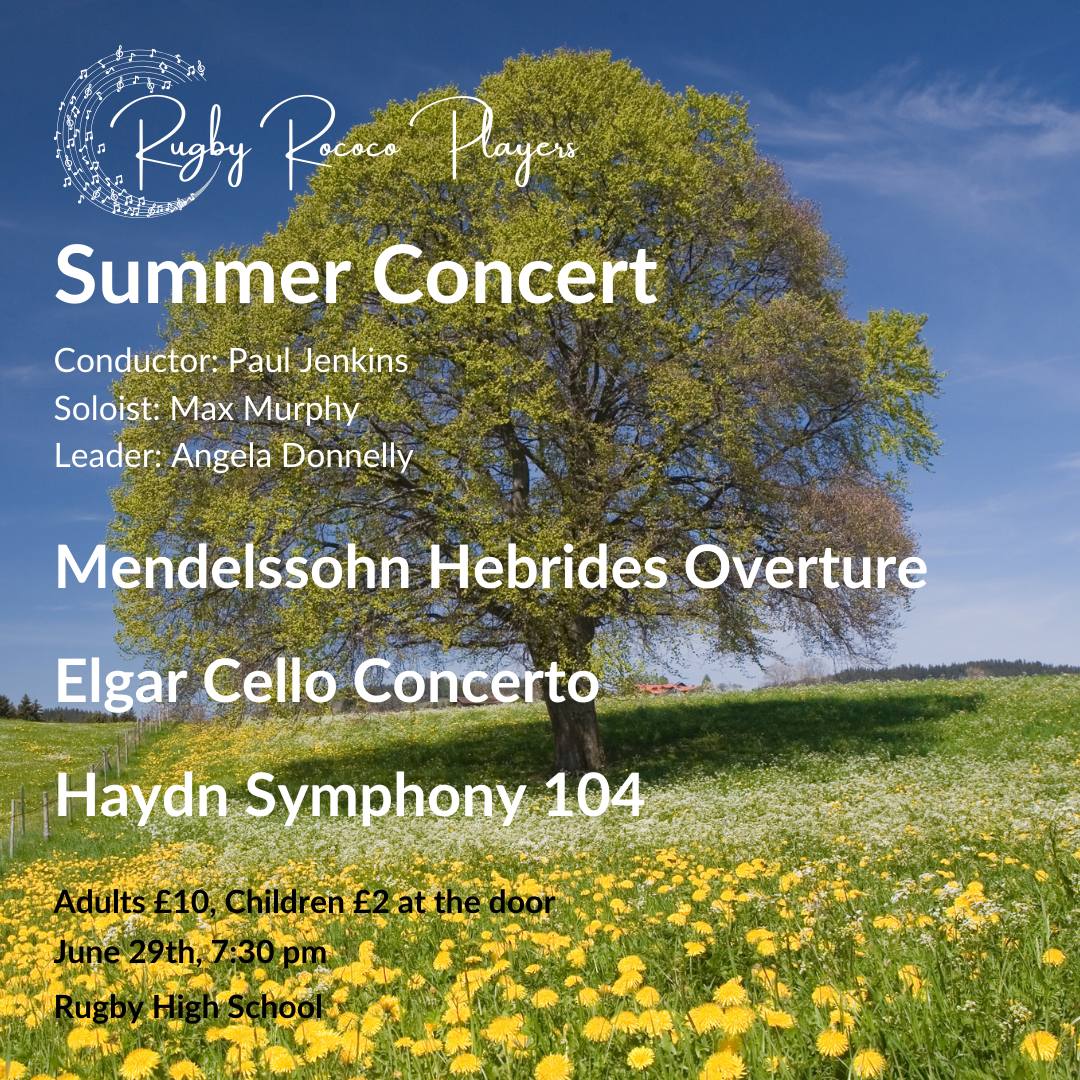 Rugby Rococo Players

Summer Concert

Conductor: Paul Jenkins
Soloist: Max Murphy
Leader: Angela Donnelly

Mendelssohn Hebrides Overture

Elgar Cello Concerto

Haydn Symphony 104

Adults £10, Children £2 at the door
June 29th, 7:30 pm
Rugby High School